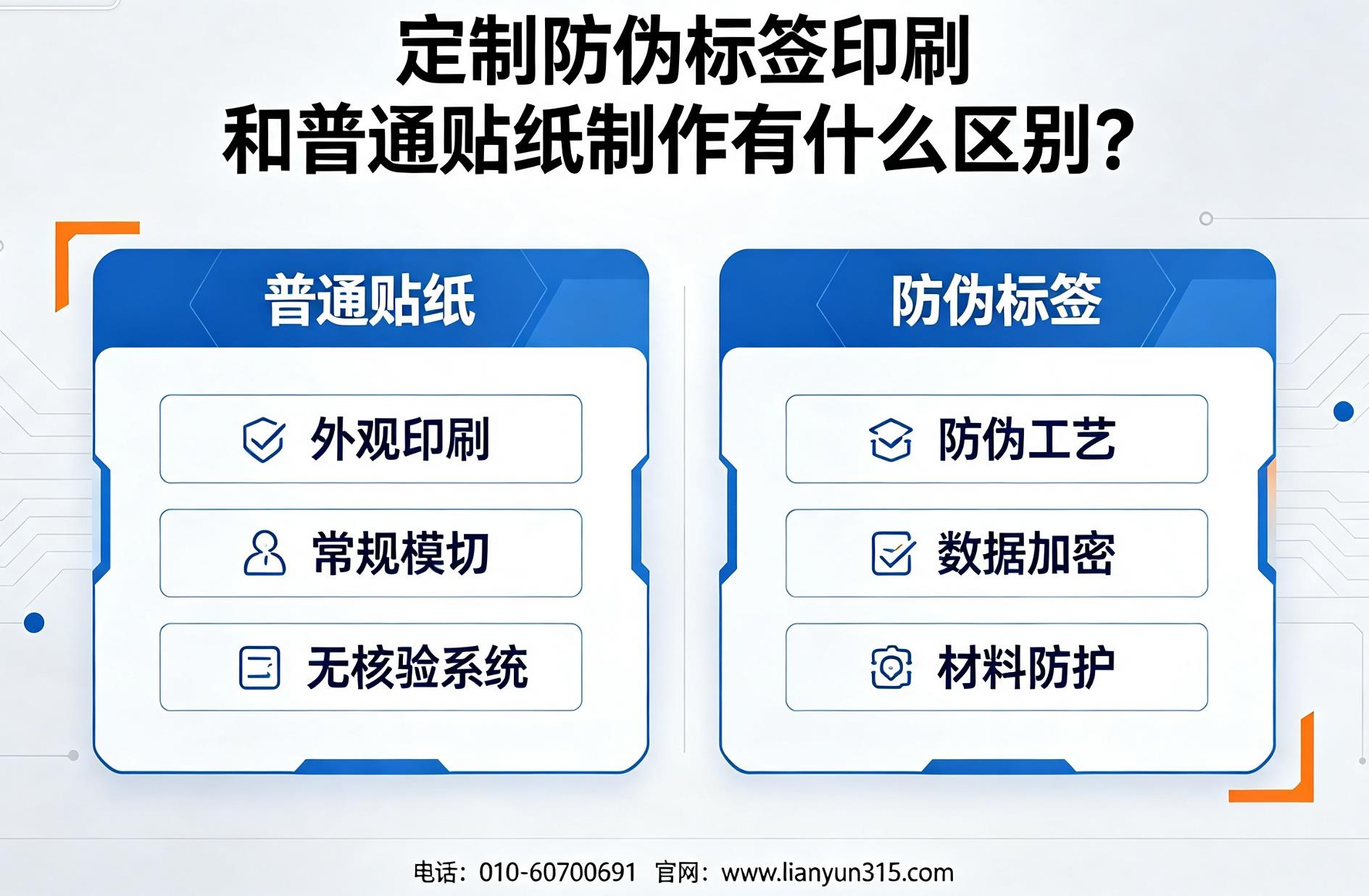 定制防伪标签印刷
和普通贴纸制作有什么区别？

普通贴纸

外观印刷

常规模切

无核验系统

防伪标签

防伪工艺

数据加密

材料防护

电话：010-60700691 官网：www.lianyun315.com